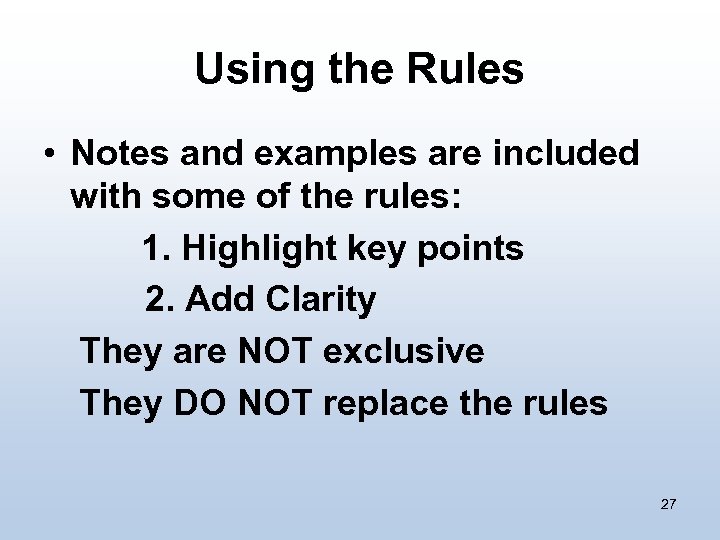 Using the Rules

• Notes and examples are included with some of the rules:

1. Highlight key points

2. Add Clarity

They are NOT exclusive

They DO NOT replace the rules

27